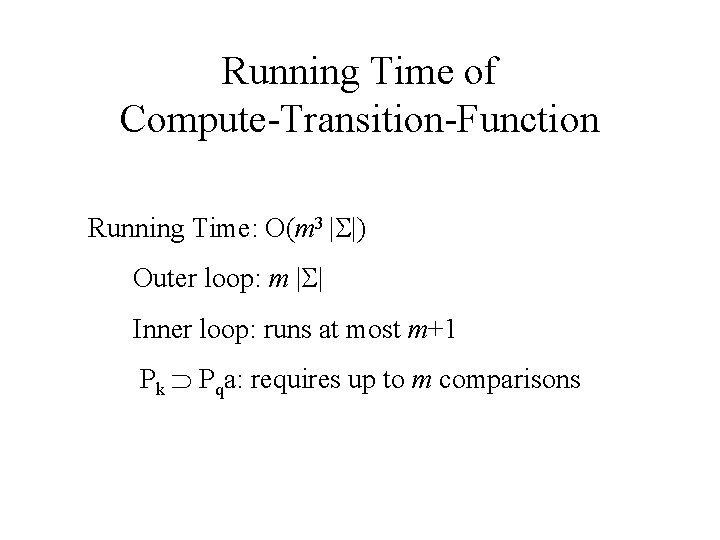 Running Time of Compute-Transition-Function

Running Time: $O(m^3 |\Sigma|)$

Outer loop: $m |\Sigma|$

Inner loop: runs at most $m+1$

$P_k \supset P_q a$: requires up to $m$ comparisons